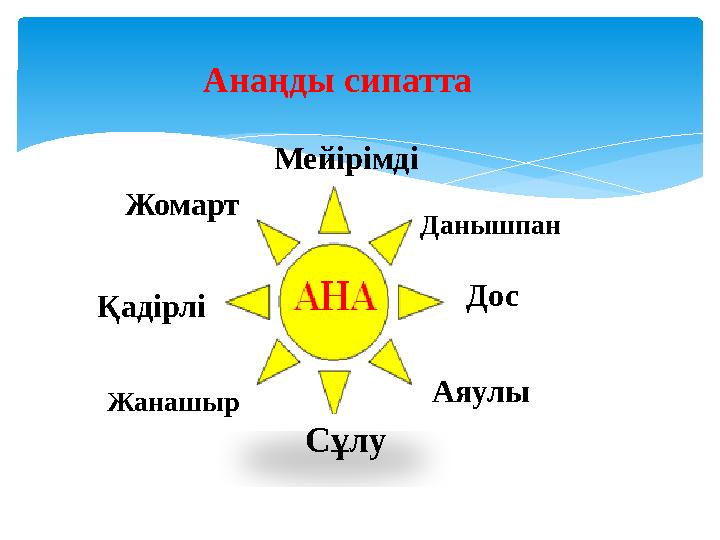 Анаңды сипатта

Мейірімді

Жомарт

Данышпан

Қадірлі

АНА

Дос

Жанашыр

Аяулы

Сұлу